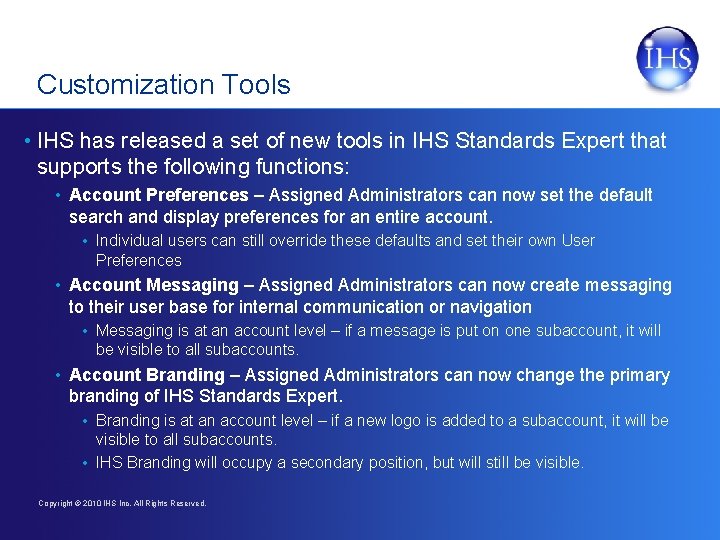 IHS

Customization Tools

• IHS has released a set of new tools in IHS Standards Expert that supports the following functions:

• Account Preferences – Assigned Administrators can now set the default search and display preferences for an entire account.

• Individual users can still override these defaults and set their own User Preferences

• Account Messaging – Assigned Administrators can now create messaging to their user base for internal communication or navigation

• Messaging is at an account level – if a message is put on one subaccount, it will be visible to all subaccounts.

• Account Branding – Assigned Administrators can now change the primary branding of IHS Standards Expert.

• Branding is at an account level – if a new logo is added to a subaccount, it will be visible to all subaccounts.

• IHS Branding will occupy a secondary position, but will still be visible.

Copyright © 2010 IHS Inc. All Rights Reserved.